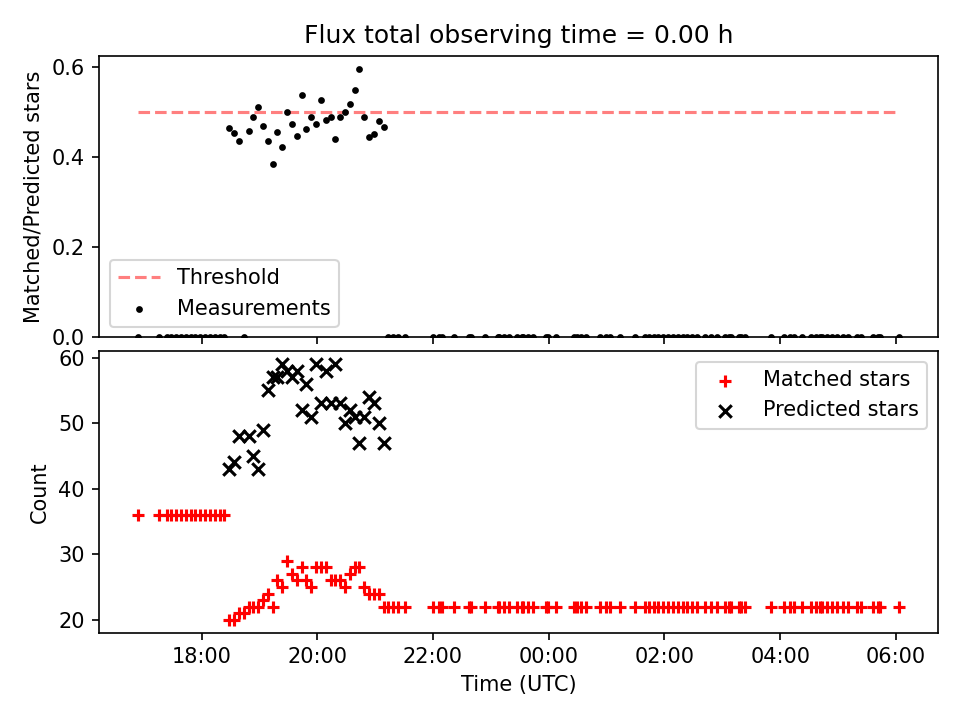 Flux total observing time = 0.00 h

Matched/Predicted stars

0.6
0.4
0.2
0.0

Threshold
Measurements

Count

60
50
40
30
20

Matched stars
Predicted stars

18:00
20:00
22:00
00:00
02:00
04:00
06:00

Time (UTC)